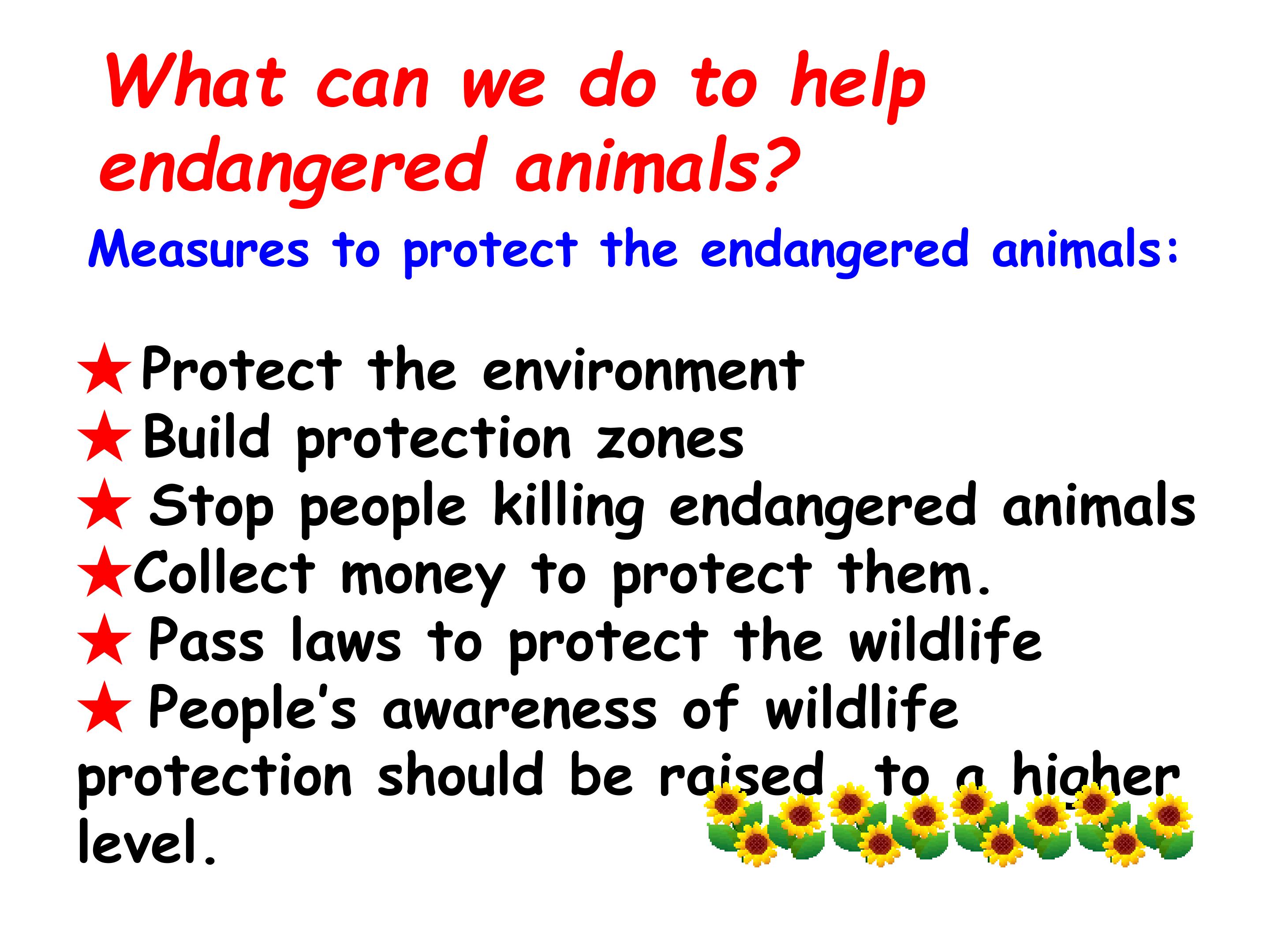 What can we do to help endangered animals?

Measures to protect the endangered animals:

★Protect the environment
★Build protection zones
★ Stop people killing endangered animals
★Collect money to protect them.
★ Pass laws to protect the wildlife
★ People's awareness of wildlife protection should be raised to a higher level.